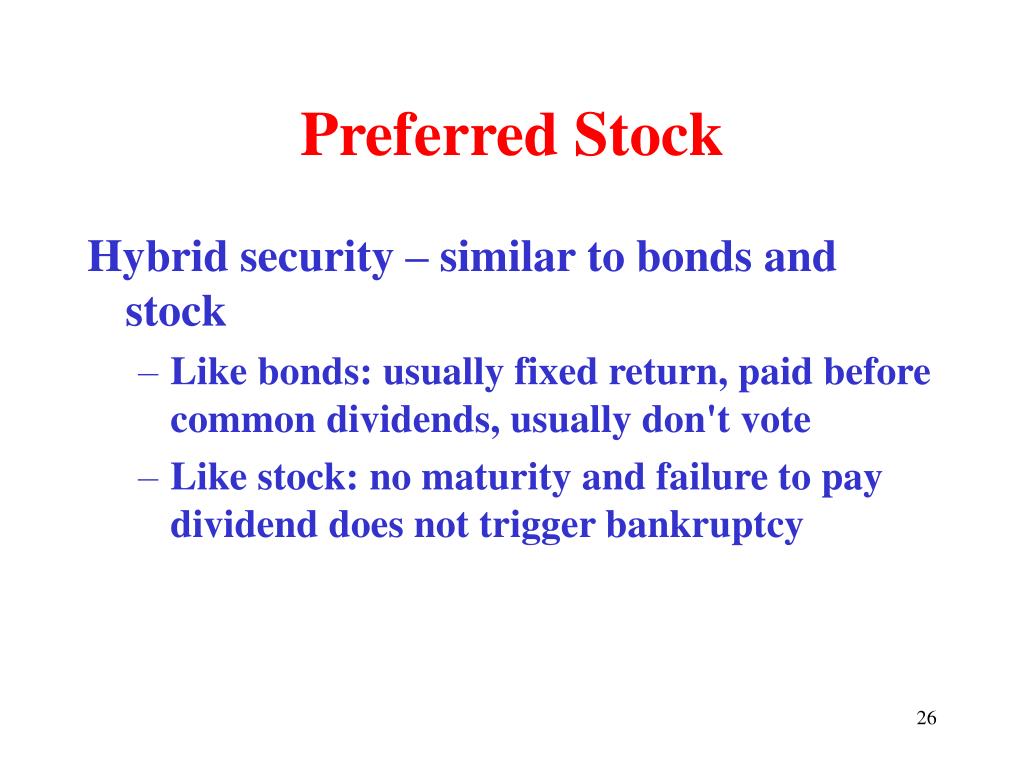 Preferred Stock

Hybrid security – similar to bonds and stock

– Like bonds: usually fixed return, paid before common dividends, usually don't vote

– Like stock: no maturity and failure to pay dividend does not trigger bankruptcy

26